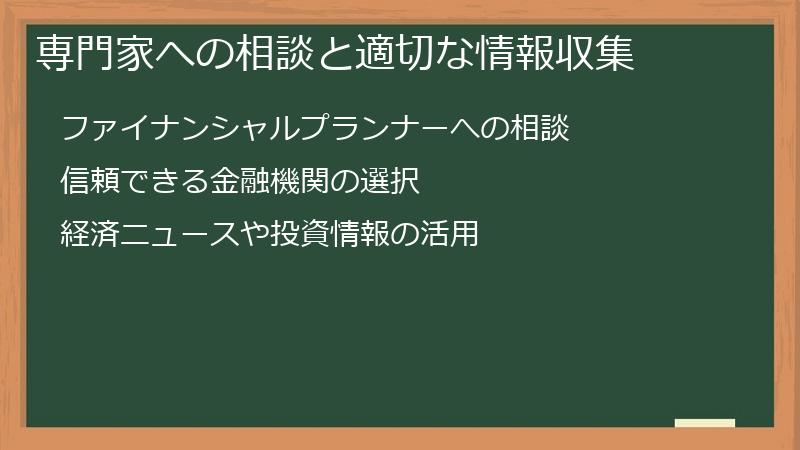 専門家への相談と適切な情報収集

ファイナンシャルプランナーへの相談

信頼できる金融機関の選択

経済ニュースや投資情報の活用